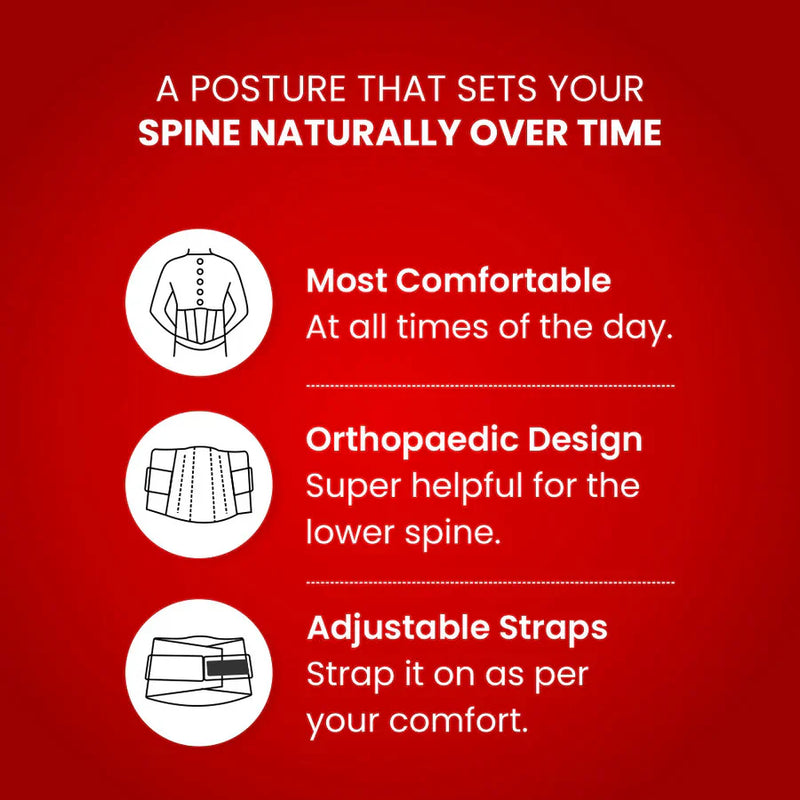 A POSTURE THAT SETS YOUR SPINE NATURALLY OVER TIME

Most Comfortable
At all times of the day.

Orthopaedic Design
Super helpful for the lower spine.

Adjustable Straps
Strap it on as per your comfort.